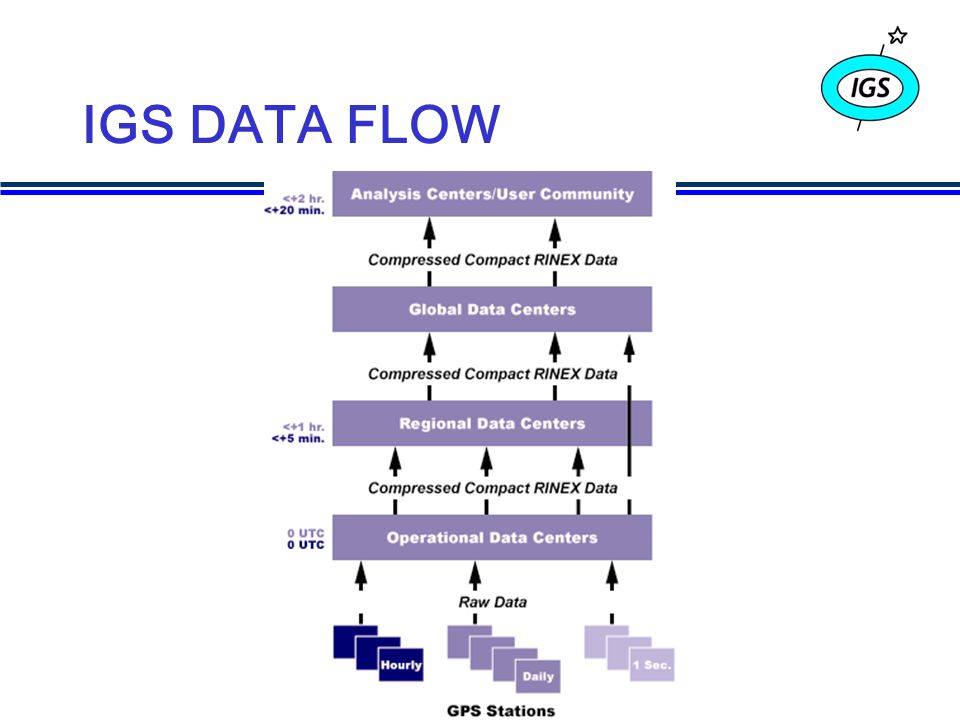 IGS

IGS DATA FLOW

<+2 hr.
<+20 min.

Analysis Centers/User Community

Compressed Compact RINEX Data

Global Data Centers

Compressed Compact RINEX Data

<+1 hr.
<+5 min.

Regional Data Centers

Compressed Compact RINEX Data

0 UTC
0 UTC

Operational Data Centers

Raw Data

Hourly

Daily

1 Sec.

GPS Stations